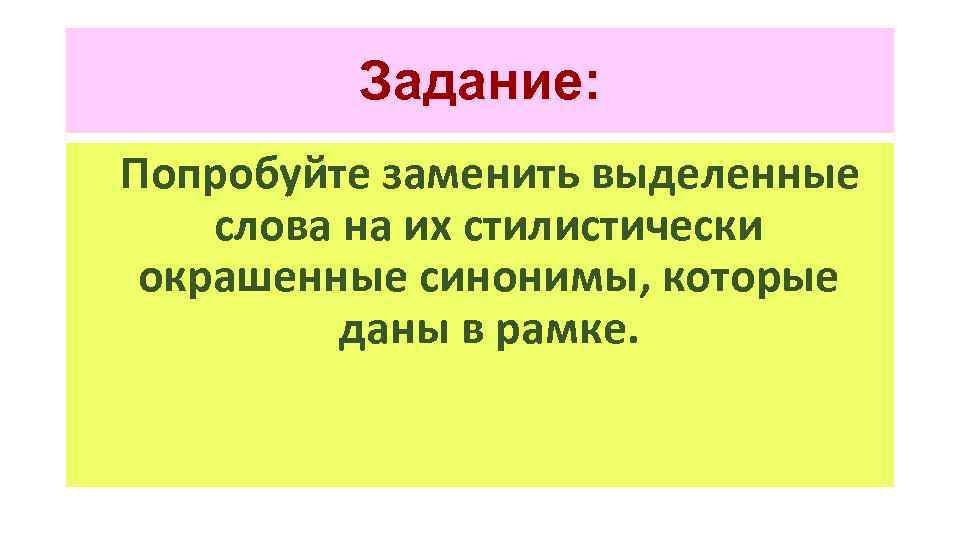 Задание:

Попробуйте заменить выделенные слова на их стилистически окрашенные синонимы, которые даны в рамке.